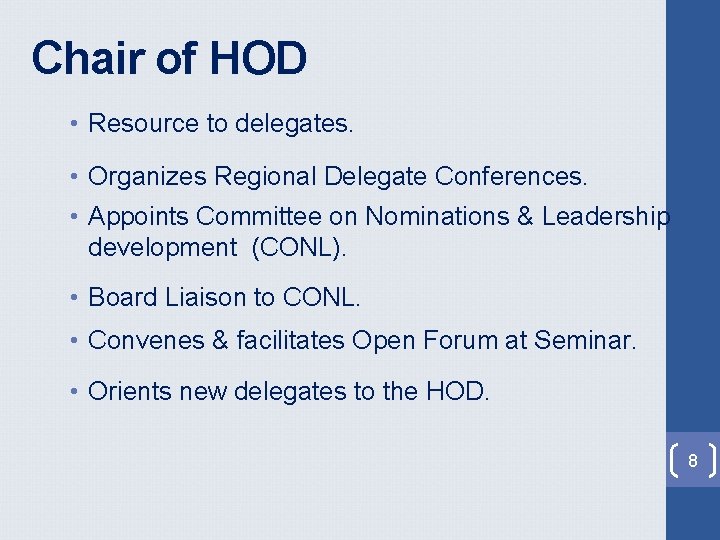 Chair of HOD

• Resource to delegates.

• Organizes Regional Delegate Conferences.

• Appoints Committee on Nominations & Leadership development (CONL).

• Board Liaison to CONL.

• Convenes & facilitates Open Forum at Seminar.

• Orients new delegates to the HOD.

8